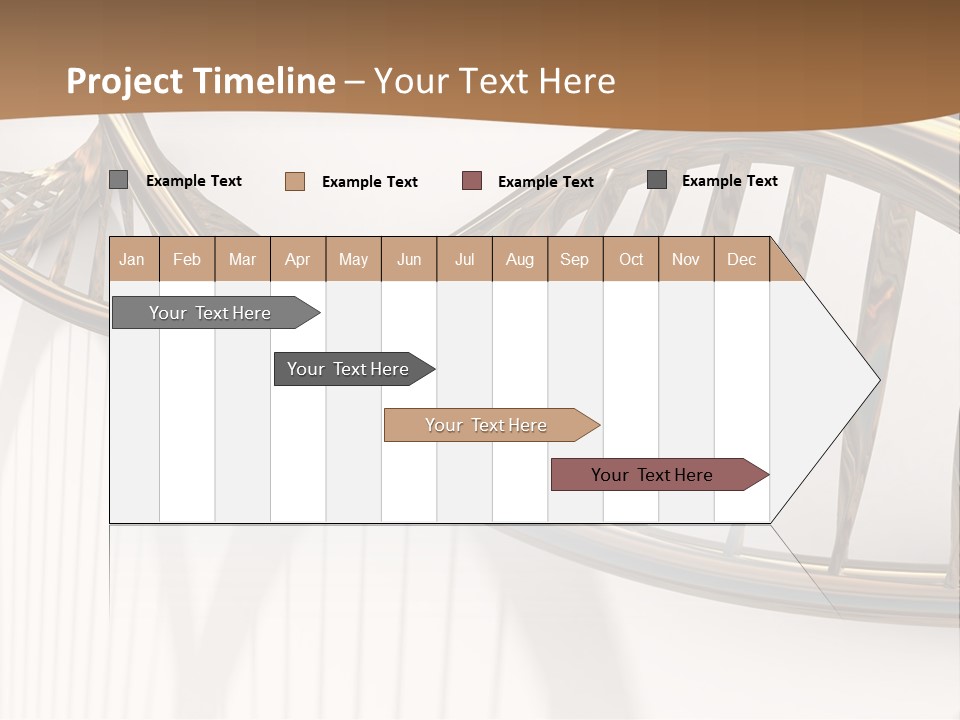 Project Timeline – Your Text Here

Example Text
Example Text
Example Text
Example Text

| Jan | Feb | Mar | Apr | May | Jun | Jul | Aug | Sep | Oct | Nov | Dec |
|---|---|---|---|---|---|---|---|---|---|---|---|

Your Text Here
Your Text Here
Your Text Here
Your Text Here